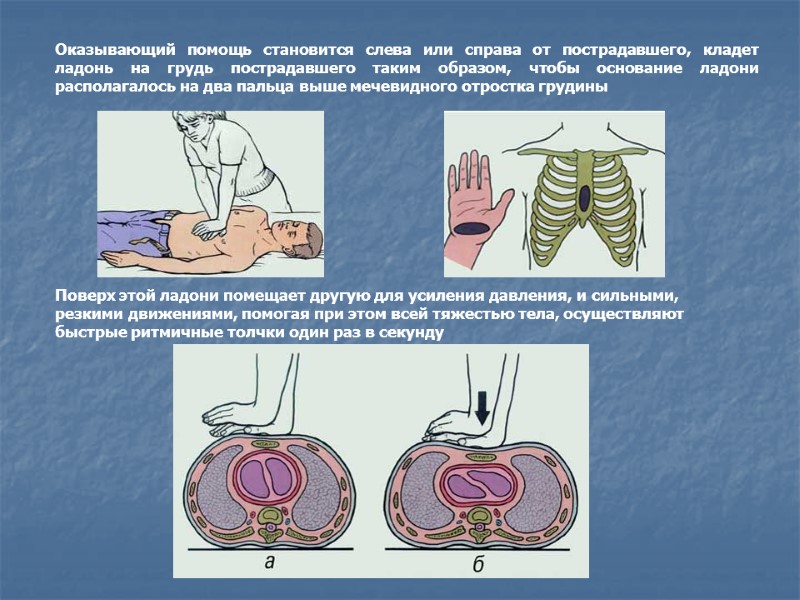 Оказывающий помощь становится слева или справа от пострадавшего, кладет ладонь на грудь пострадавшего таким образом, чтобы основание ладони располагалось на два пальца выше мечевидного отростка грудины

Поверх этой ладони помещает другую для усиления давления, и сильными, резкими движениями, помогая при этом всей тяжестью тела, осуществляют быстрые ритмичные толчки один раз в секунду

а

б